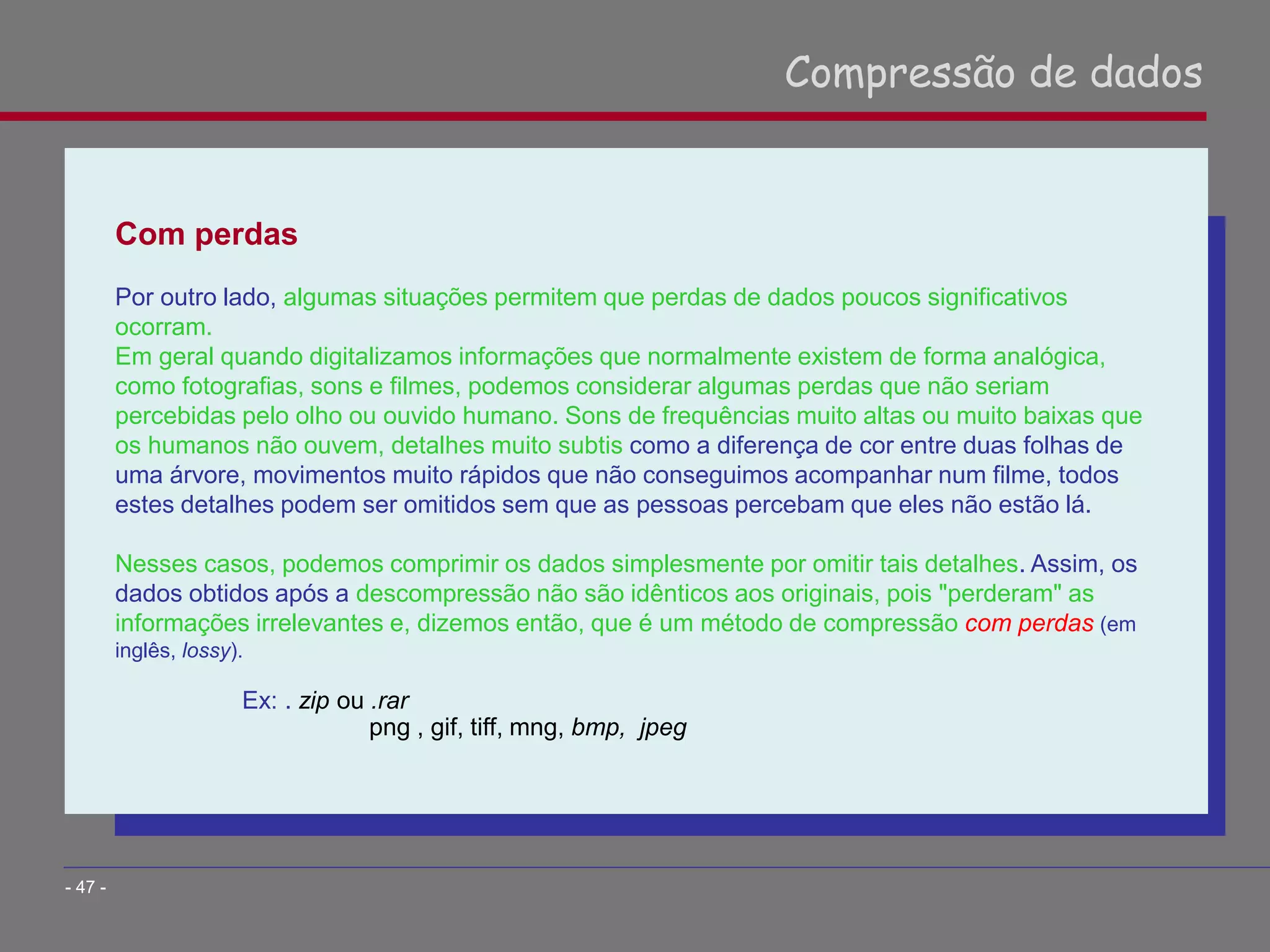 Compressão de dados

Com perdas

Por outro lado, algumas situações permitem que perdas de dados poucos significativos ocorram.
Em geral quando digitalizamos informações que normalmente existem de forma analógica, como fotografias, sons e filmes, podemos considerar algumas perdas que não seriam percebidas pelo olho ou ouvido humano. Sons de frequências muito altas ou muito baixas que os humanos não ouvem, detalhes muito subtis como a diferença de cor entre duas folhas de uma árvore, movimentos muito rápidos que não conseguimos acompanhar num filme, todos estes detalhes podem ser omitidos sem que as pessoas percebam que eles não estão lá.

Nesses casos, podemos comprimir os dados simplesmente por omitir tais detalhes. Assim, os dados obtidos após a descompressão não são idênticos aos originais, pois "perderam" as informações irrelevantes e, dizemos então, que é um método de compressão com perdas (em inglês, lossy).

Ex: . zip ou .rar
png , gif, tiff, mng, bmp, jpeg

- 47 -